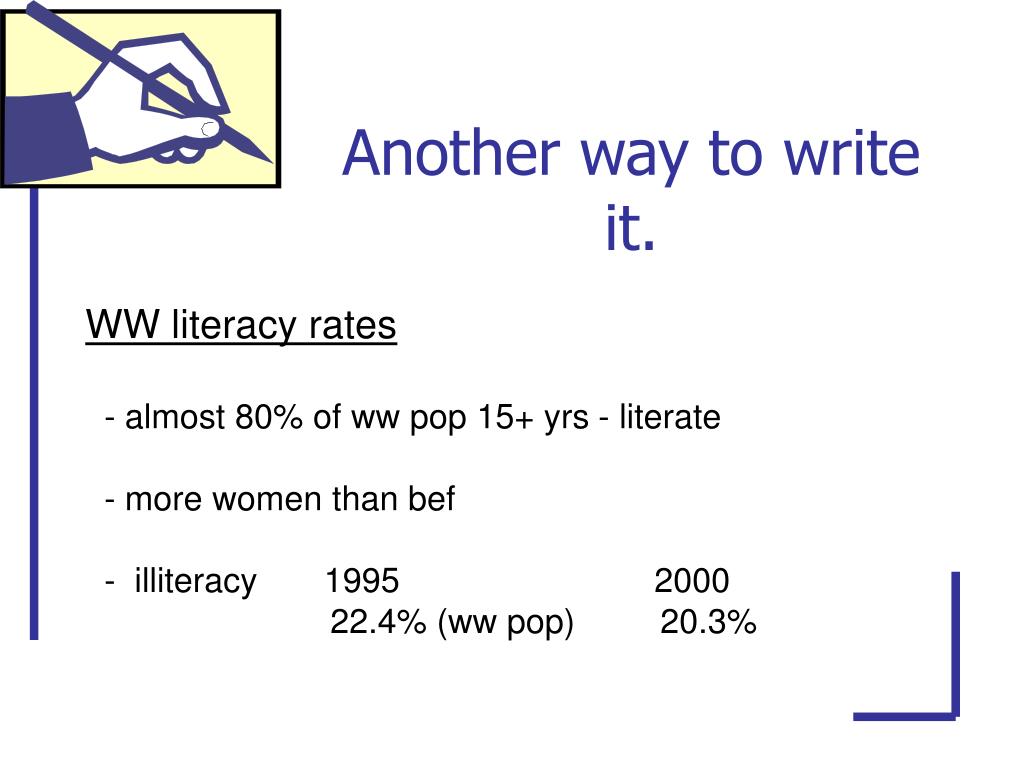 Another way to write it.

WW literacy rates

- almost 80% of ww pop 15+ yrs - literate

- more women than bef

- illiteracy 1995 2000
22.4% (ww pop) 20.3%